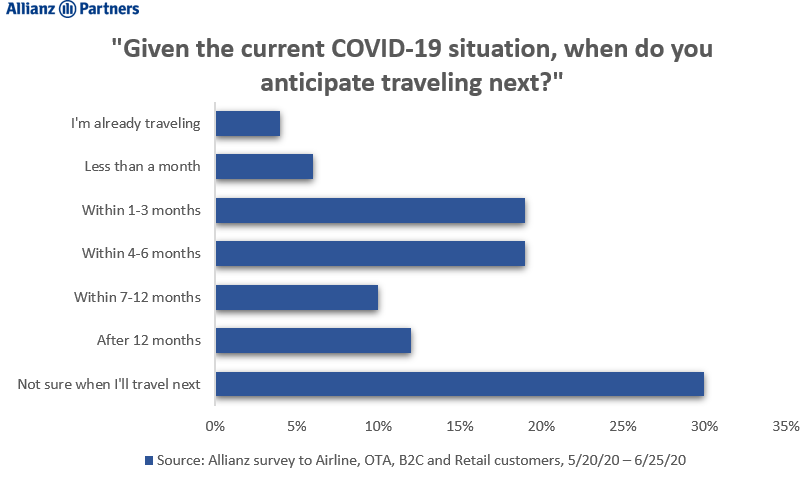 Allianz Partners

"Given the current COVID-19 situation, when do you anticipate traveling next?"

I'm already traveling
Less than a month
Within 1-3 months
Within 4-6 months
Within 7-12 months
After 12 months
Not sure when I'll travel next

0% 5% 10% 15% 20% 25% 30% 35%

Source: Allianz survey to Airline, OTA, B2C and Retail customers, 5/20/20 – 6/25/20